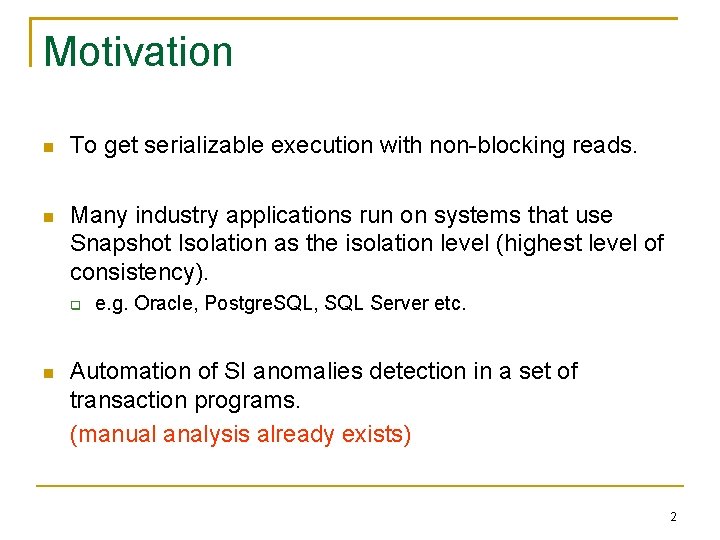 Motivation

To get serializable execution with non-blocking reads.

Many industry applications run on systems that use Snapshot Isolation as the isolation level (highest level of consistency).

e.g. Oracle, PostgreSQL, SQL Server etc.

Automation of SI anomalies detection in a set of transaction programs.
(manual analysis already exists)

2